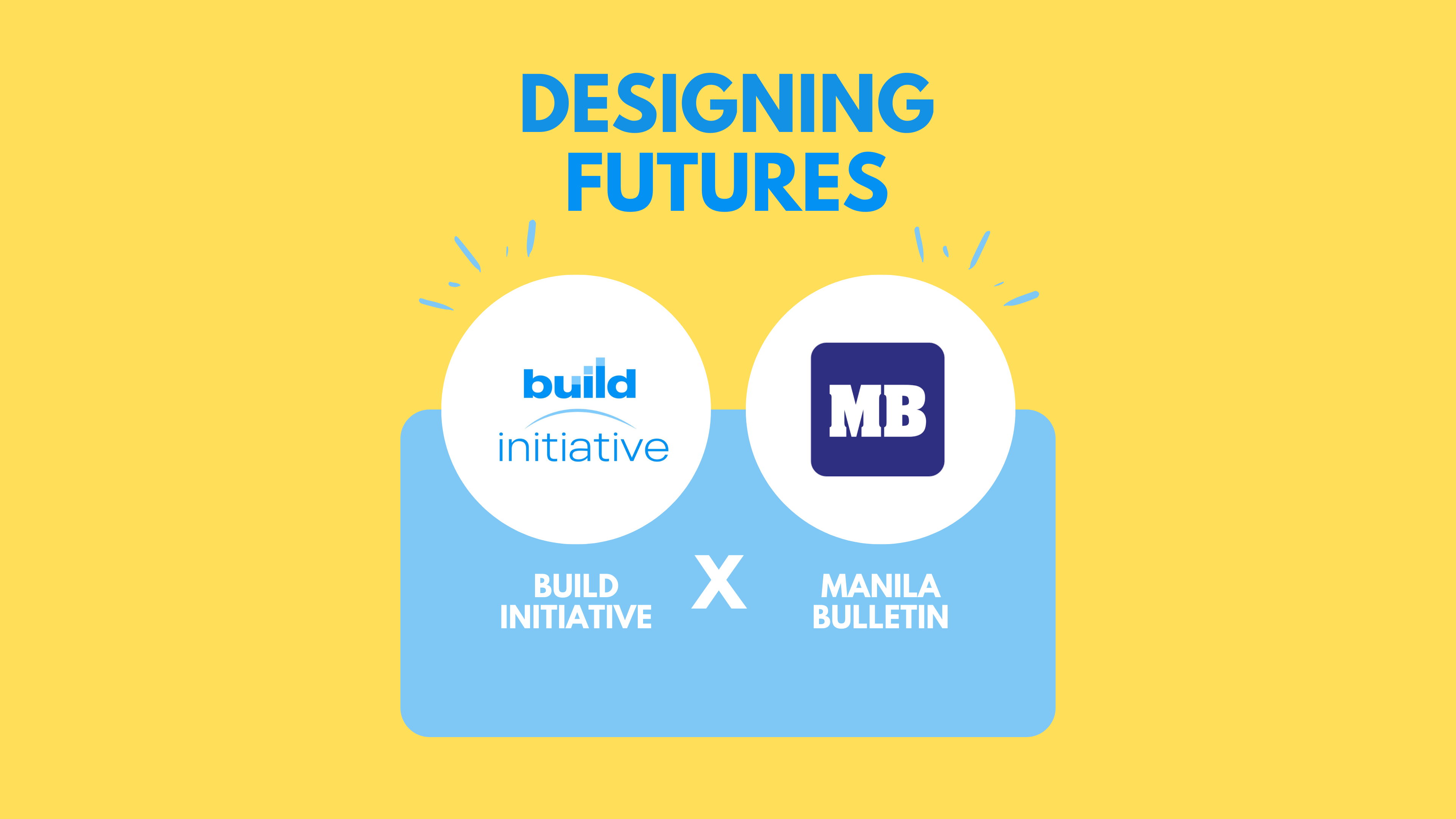 DESIGNING FUTURES

build initiative

MB

BUILD INITIATIVE

X

MANILA BULLETIN